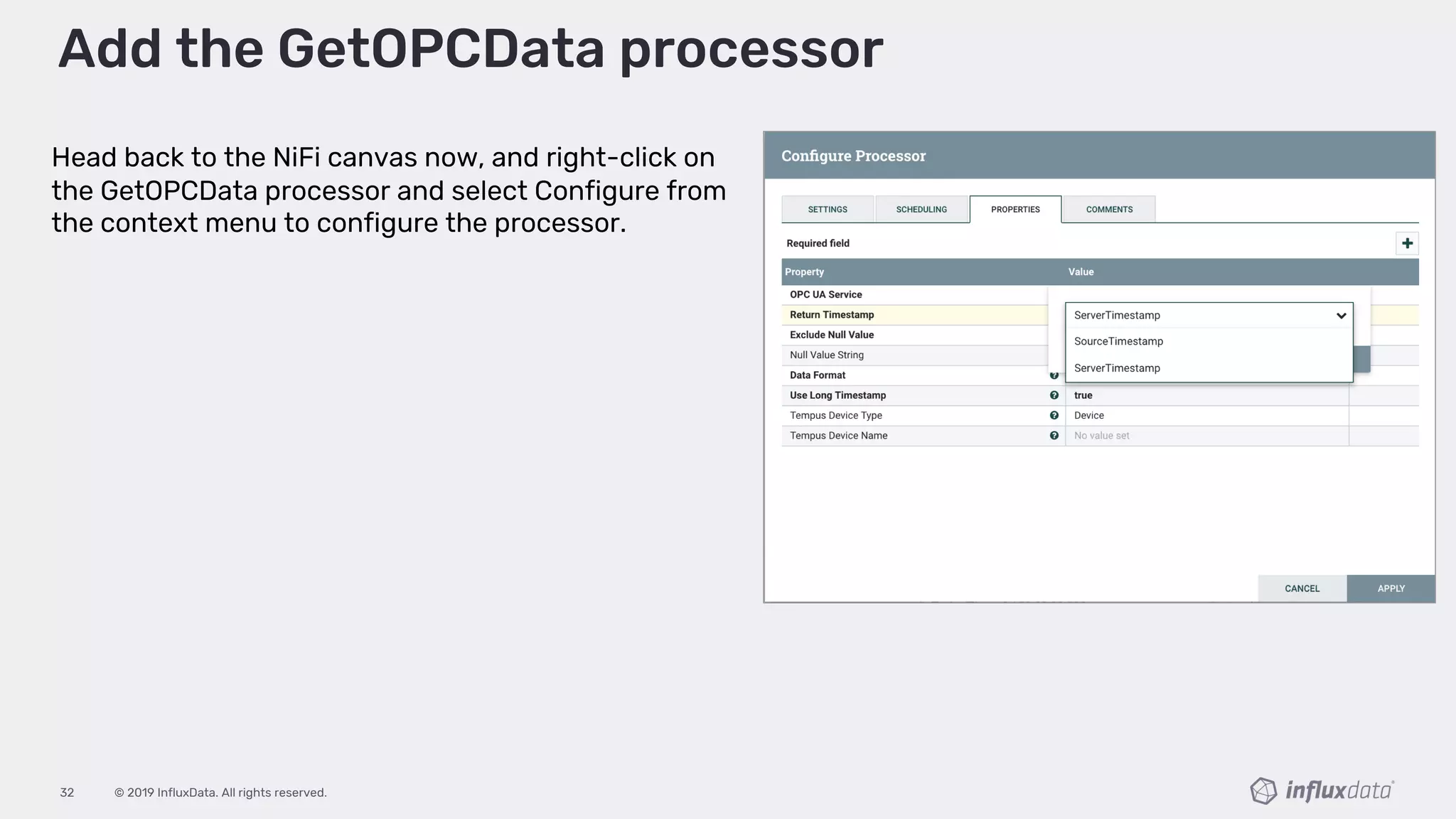 Add the GetOPCData processor

Head back to the NiFi canvas now, and right-click on the GetOPCData processor and select Configure from the context menu to configure the processor.

Configure Processor

SETTINGS SCHEDULING PROPERTIES COMMENTS

Required field

| Property | Value |
|---|---|
| OPC UA Service | |
| Return Timestamp | ServerTimestamp |
| Exclude Null Value | SourceTimestamp |
| Null Value String | ServerTimestamp |
| Data Format | |
| Use Long Timestamp | true |
| Tempus Device Type | Device |
| Tempus Device Name | No value set |

CANCEL APPLY

32 © 2019 InfluxData. All rights reserved.

influxdata